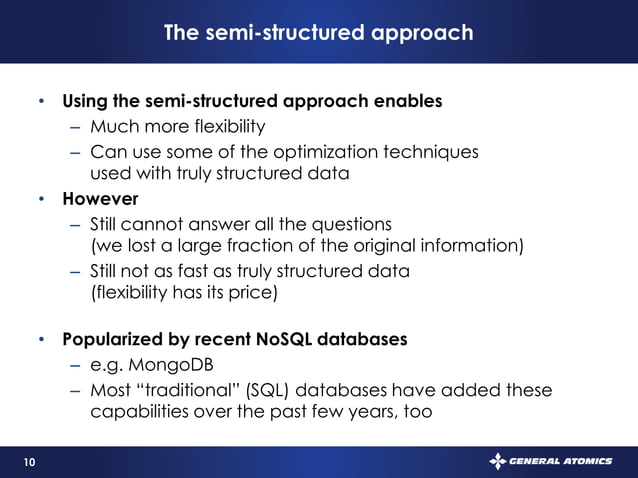 The semi-structured approach

• Using the semi-structured approach enables
– Much more flexibility
– Can use some of the optimization techniques used with truly structured data

• However
– Still cannot answer all the questions (we lost a large fraction of the original information)
– Still not as fast as truly structured data (flexibility has its price)

• Popularized by recent NoSQL databases
– e.g. MongoDB
– Most "traditional" (SQL) databases have added these capabilities over the past few years, too

10

GENERAL ATOMICS